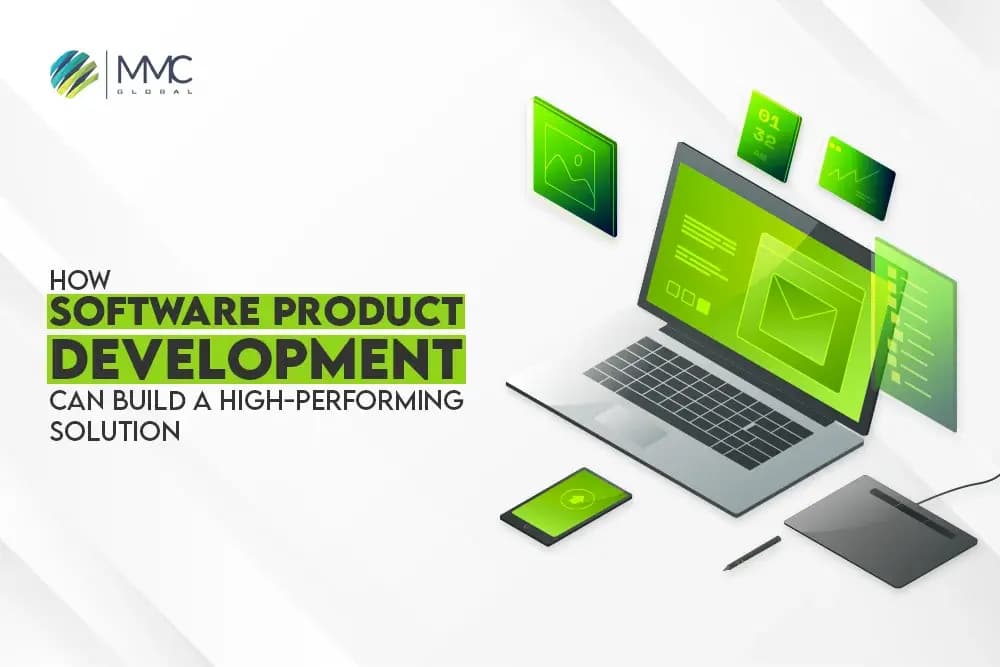 MMC
GLOBAL

HOW
SOFTWARE PRODUCT
DEVELOPMENT
CAN BUILD A HIGH-PERFORMING
SOLUTION

01
32